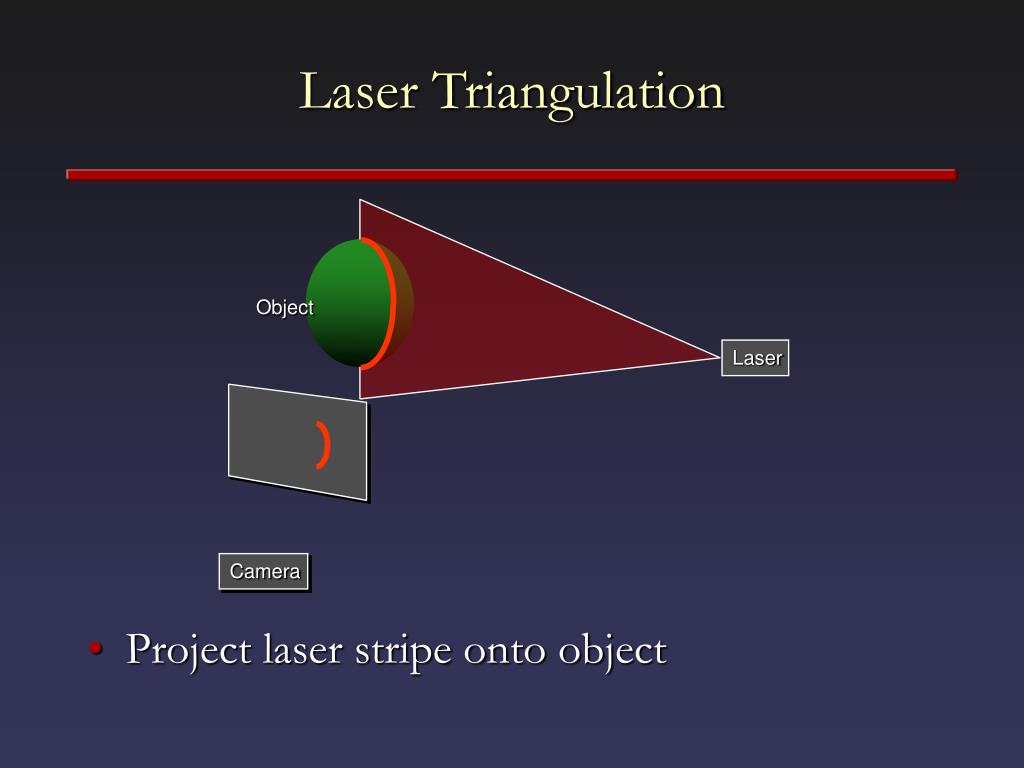 Laser Triangulation

Object

Laser

Camera

• Project laser stripe onto object